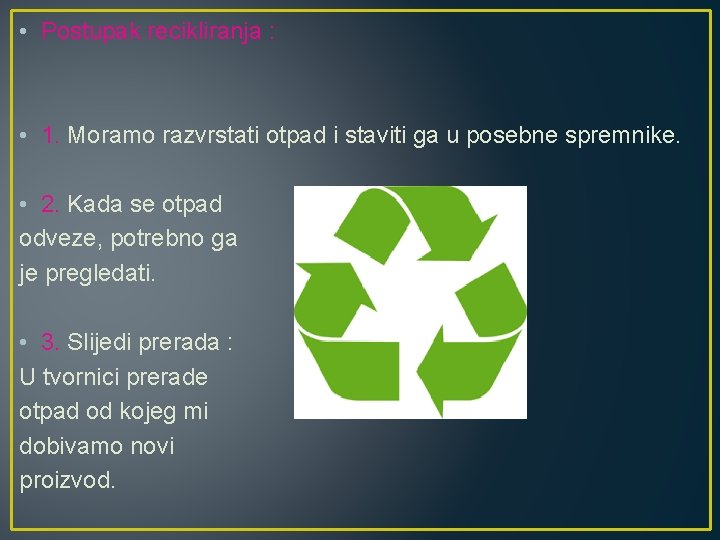 • Postupak recikliranja :

• 1. Moramo razvrstati otpad i staviti ga u posebne spremnike.

• 2. Kada se otpad odveze, potrebno ga je pregledati.

• 3. Slijedi prerada : U tvornici prerade otpad od kojeg mi dobivamo novi proizvod.